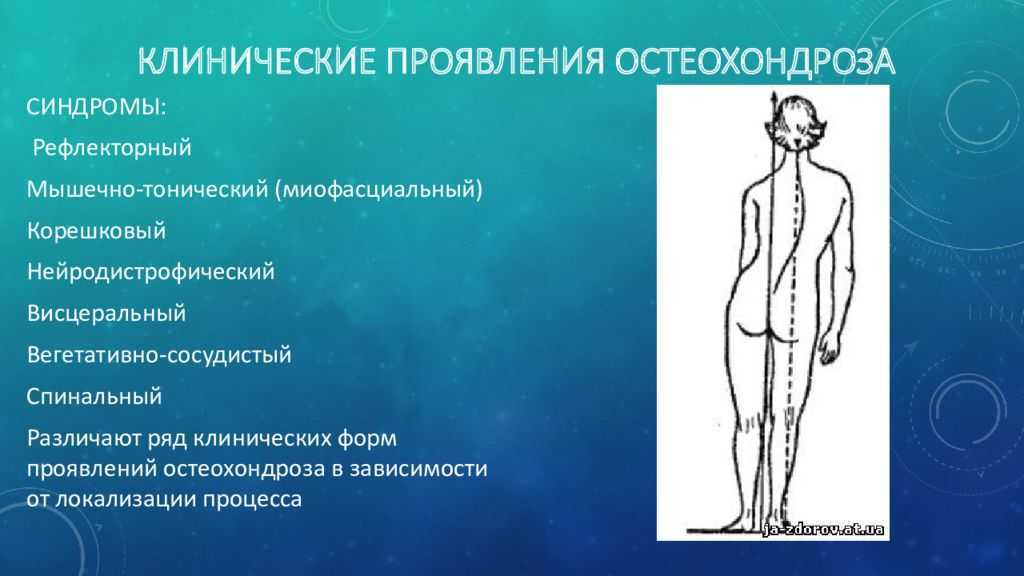 КЛИНИЧЕСКИЕ ПРОЯВЛЕНИЯ ОСТЕОХОНДРОЗА

СИНДРОМЫ:

Рефлекторный

Мышечно-тонический (миофасциальный)

Корешковый

Нейродистрофический

Висцеральный

Вегетативно-сосудистый

Спинальный

Различают ряд клинических форм проявлений остеохондроза в зависимости от локализации процесса

ja-zdorov.at.ua